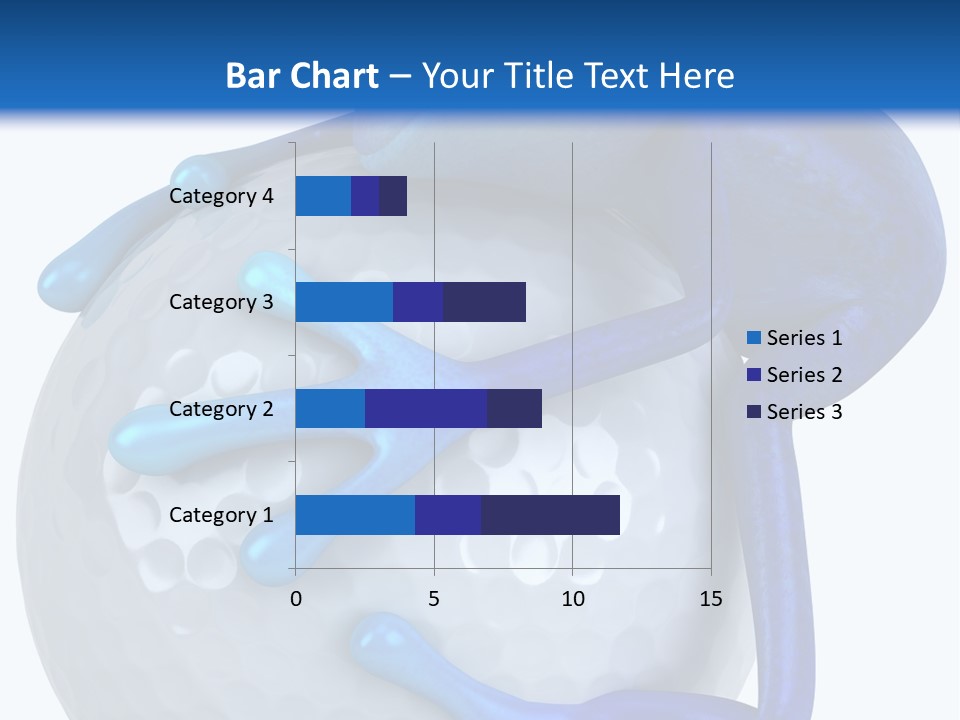 Bar Chart – Your Title Text Here

Category 4
Category 3
Category 2
Category 1

0 5 10 15

Series 1
Series 2
Series 3